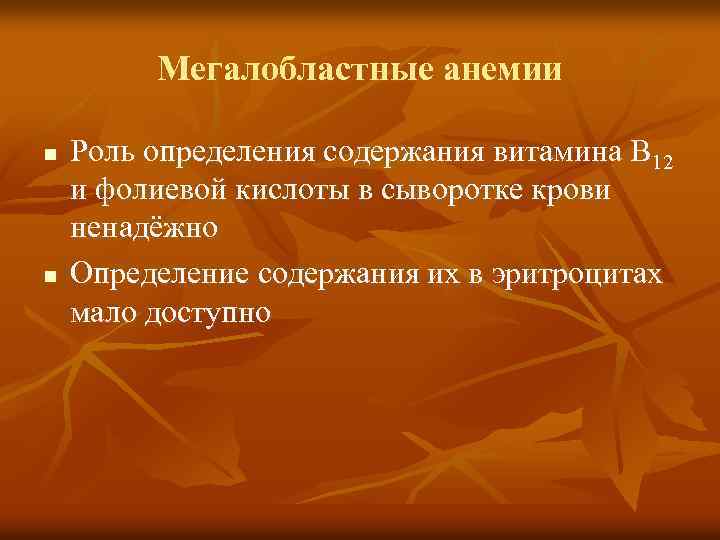 Мегалобластные анемии

■ Роль определения содержания витамина $B_{12}$ и фолиевой кислоты в сыворотке крови ненадёжно

■ Определение содержания их в эритроцитах мало доступно